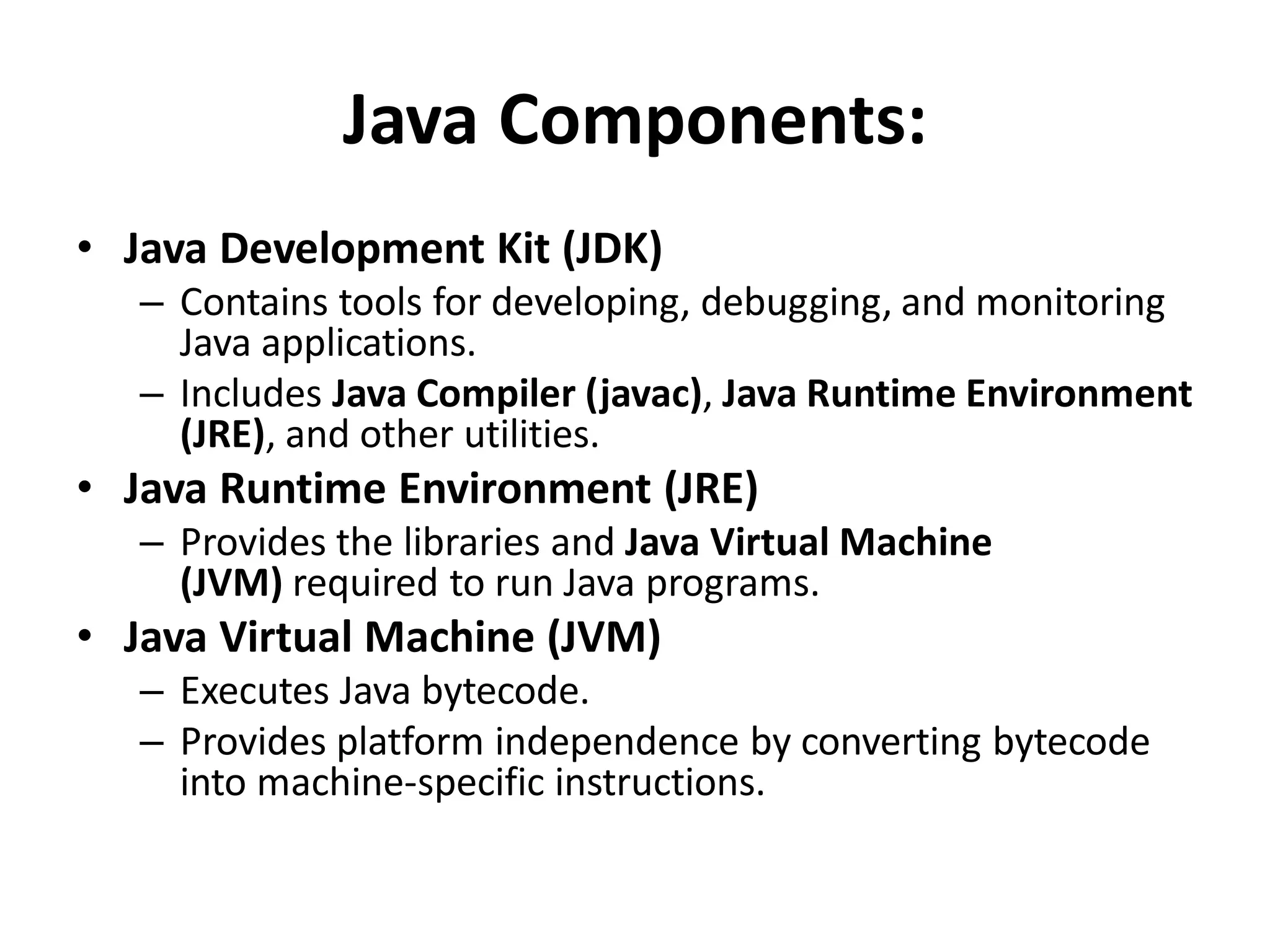 Java Components:

• Java Development Kit (JDK)
– Contains tools for developing, debugging, and monitoring Java applications.
– Includes Java Compiler (javac), Java Runtime Environment (JRE), and other utilities.
• Java Runtime Environment (JRE)
– Provides the libraries and Java Virtual Machine (JVM) required to run Java programs.
• Java Virtual Machine (JVM)
– Executes Java bytecode.
– Provides platform independence by converting bytecode into machine-specific instructions.